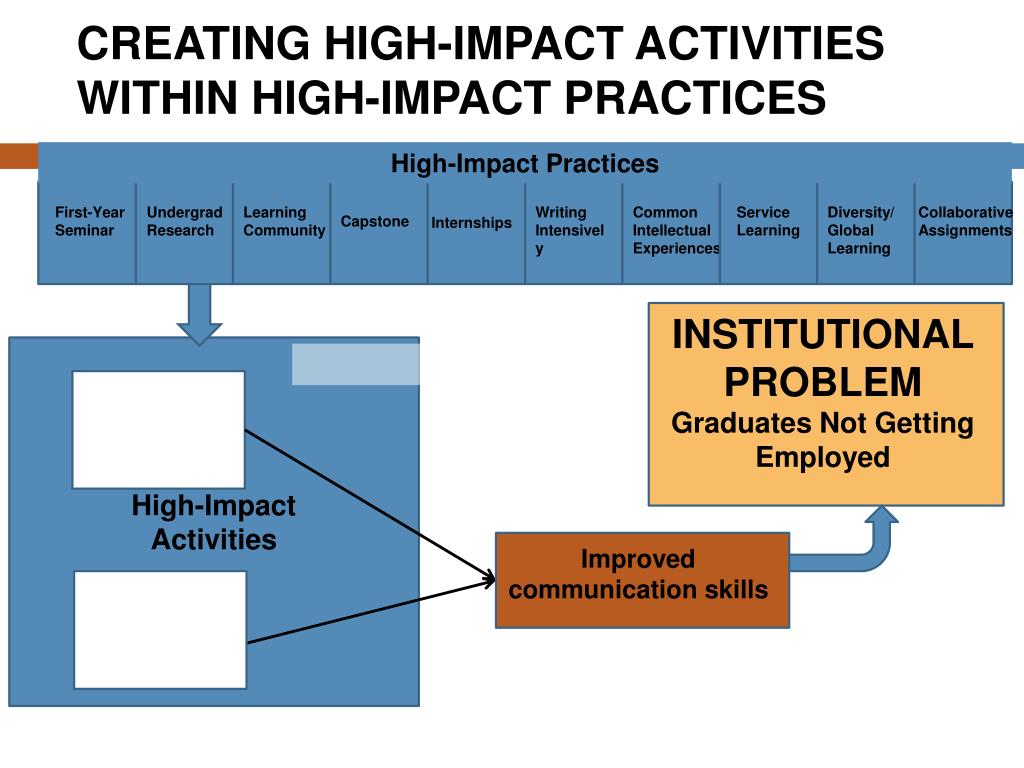 CREATING HIGH-IMPACT ACTIVITIES WITHIN HIGH-IMPACT PRACTICES

High-Impact Practices

First-Year Seminar

Undergrad Research

Learning Community

Capstone

Internships

Writing Intensively

Common Intellectual Experiences

Service Learning

Diversity/ Global Learning

Collaborative Assignments

INSTITUTIONAL PROBLEM
Graduates Not Getting Employed

High-Impact Activities

Improved communication skills